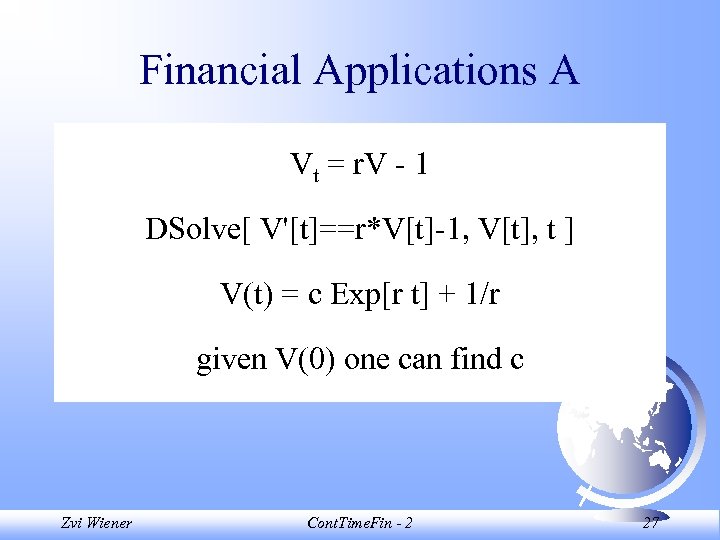 Financial Applications A

$V_t = rV - 1$

DSolve[ V'[t]==r*V[t]-1, V[t], t ]

V(t) = c Exp[r t] + 1/r

given V(0) one can find c

Zvi Wiener

ContTimeFin - 2

27